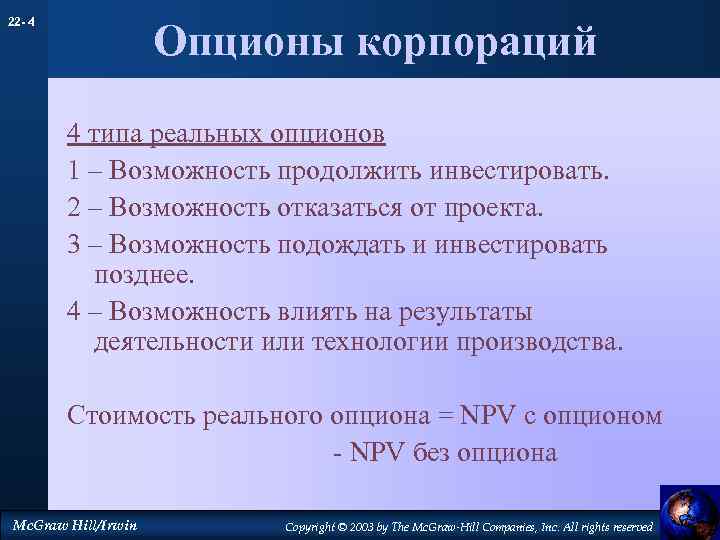 22- 4

Опционы корпораций

4 типа реальных опционов

1 – Возможность продолжить инвестировать.

2 – Возможность отказаться от проекта.

3 – Возможность подождать и инвестировать позднее.

4 – Возможность влиять на результаты деятельности или технологии производства.

Стоимость реального опциона = NPV с опционом - NPV без опциона

McGraw Hill/Irwin

Copyright © 2003 by The McGraw-Hill Companies, Inc. All rights reserved